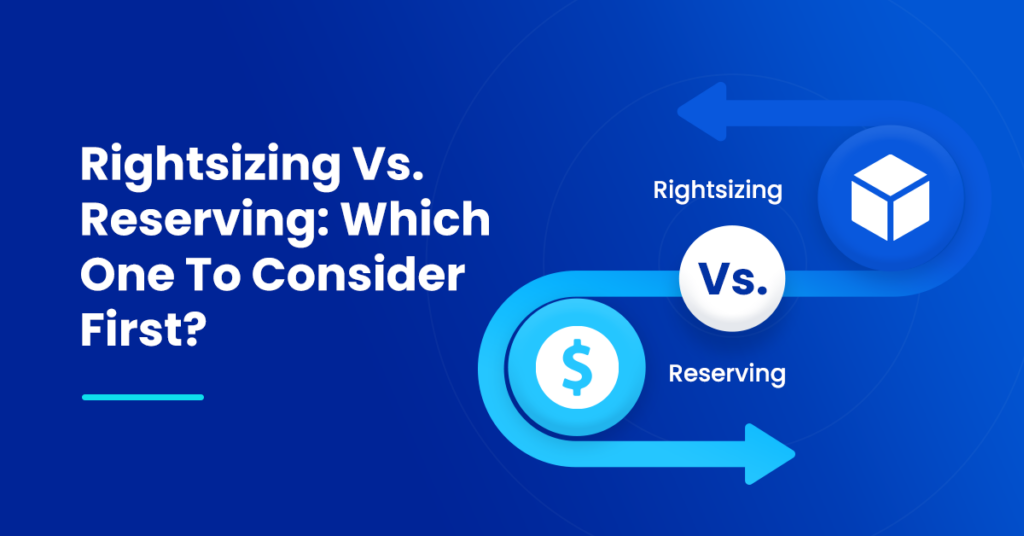 Rightsizing Vs. Reserving: Which One To Consider First?

Rightsizing

Vs.

$

Reserving